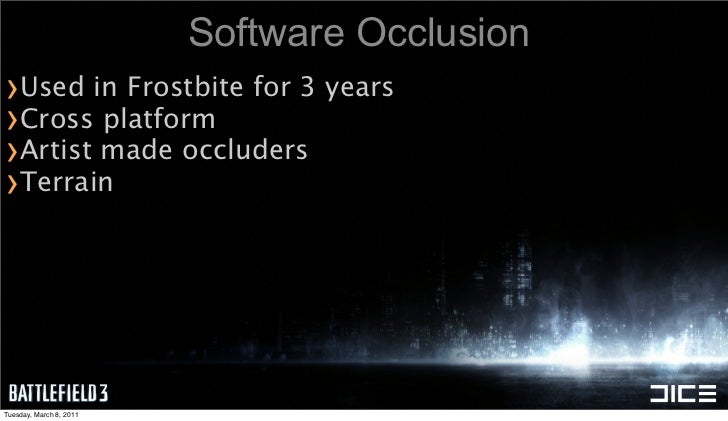 Software Occlusion

›Used in Frostbite for 3 years
›Cross platform
›Artist made occluders
›Terrain

BATTLEFIELD 3

DICE

Tuesday, March 8, 2011